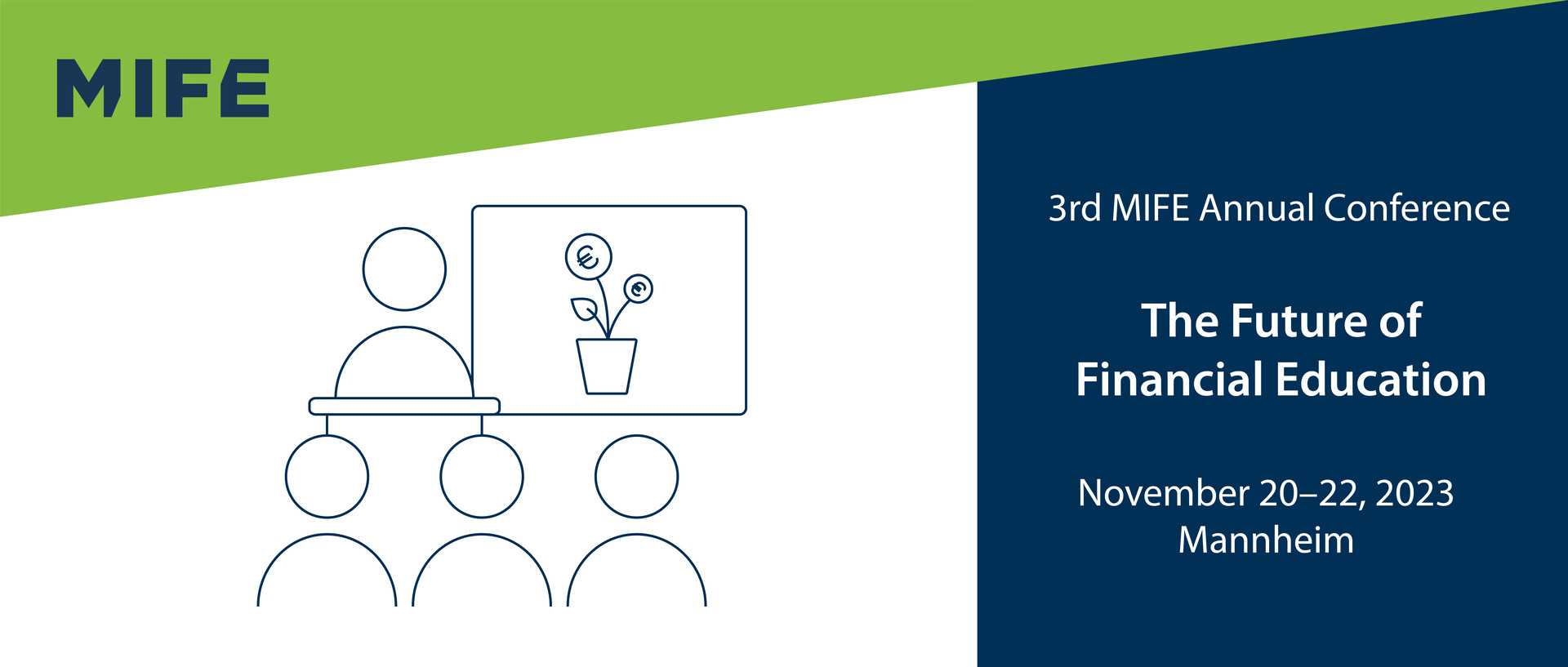 MIFE

€

€

3rd MIFE Annual Conference

The Future of Financial Education

November 20–22, 2023
Mannheim